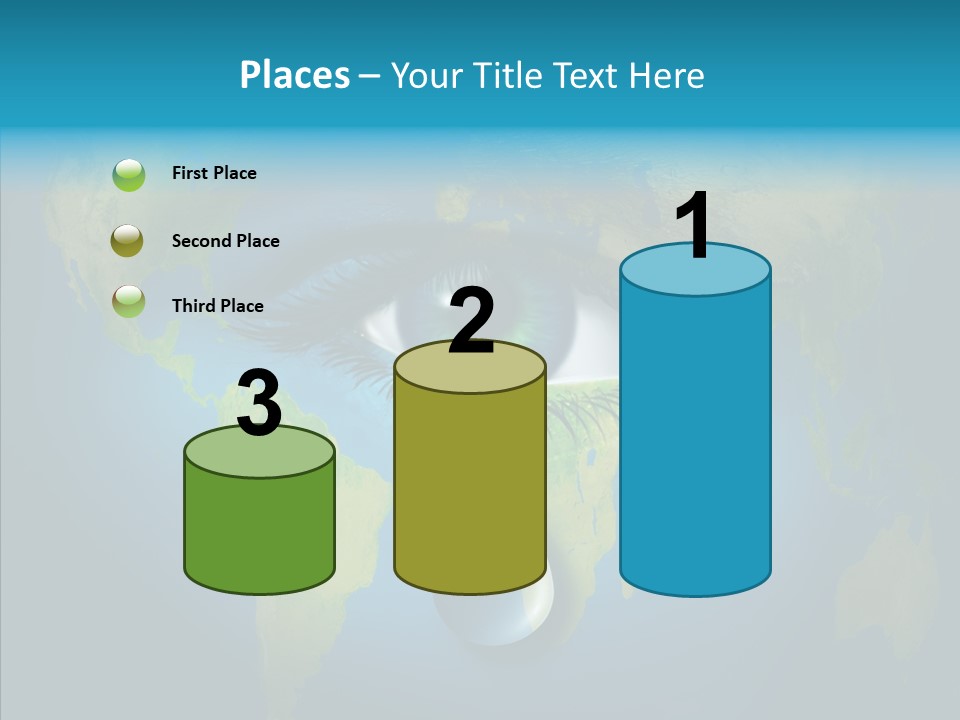 Places – Your Title Text Here

First Place

Second Place

Third Place

3

2

1